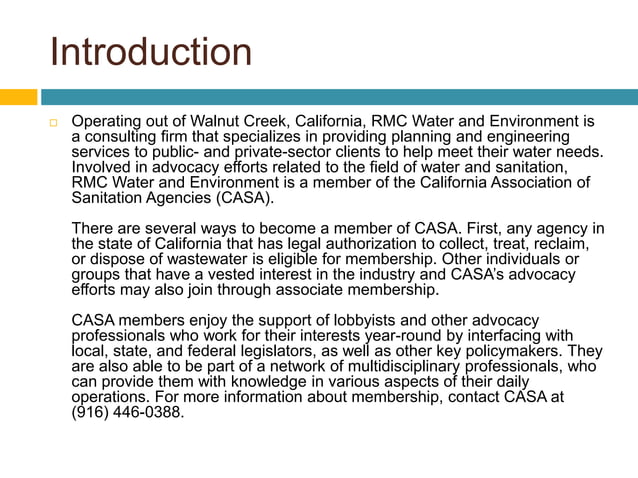 Introduction

Operating out of Walnut Creek, California, RMC Water and Environment is a consulting firm that specializes in providing planning and engineering services to public- and private-sector clients to help meet their water needs. Involved in advocacy efforts related to the field of water and sanitation, RMC Water and Environment is a member of the California Association of Sanitation Agencies (CASA).

There are several ways to become a member of CASA. First, any agency in the state of California that has legal authorization to collect, treat, reclaim, or dispose of wastewater is eligible for membership. Other individuals or groups that have a vested interest in the industry and CASA's advocacy efforts may also join through associate membership.

CASA members enjoy the support of lobbyists and other advocacy professionals who work for their interests year-round by interfacing with local, state, and federal legislators, as well as other key policymakers. They are also able to be part of a network of multidisciplinary professionals, who can provide them with knowledge in various aspects of their daily operations. For more information about membership, contact CASA at (916) 446-0388.